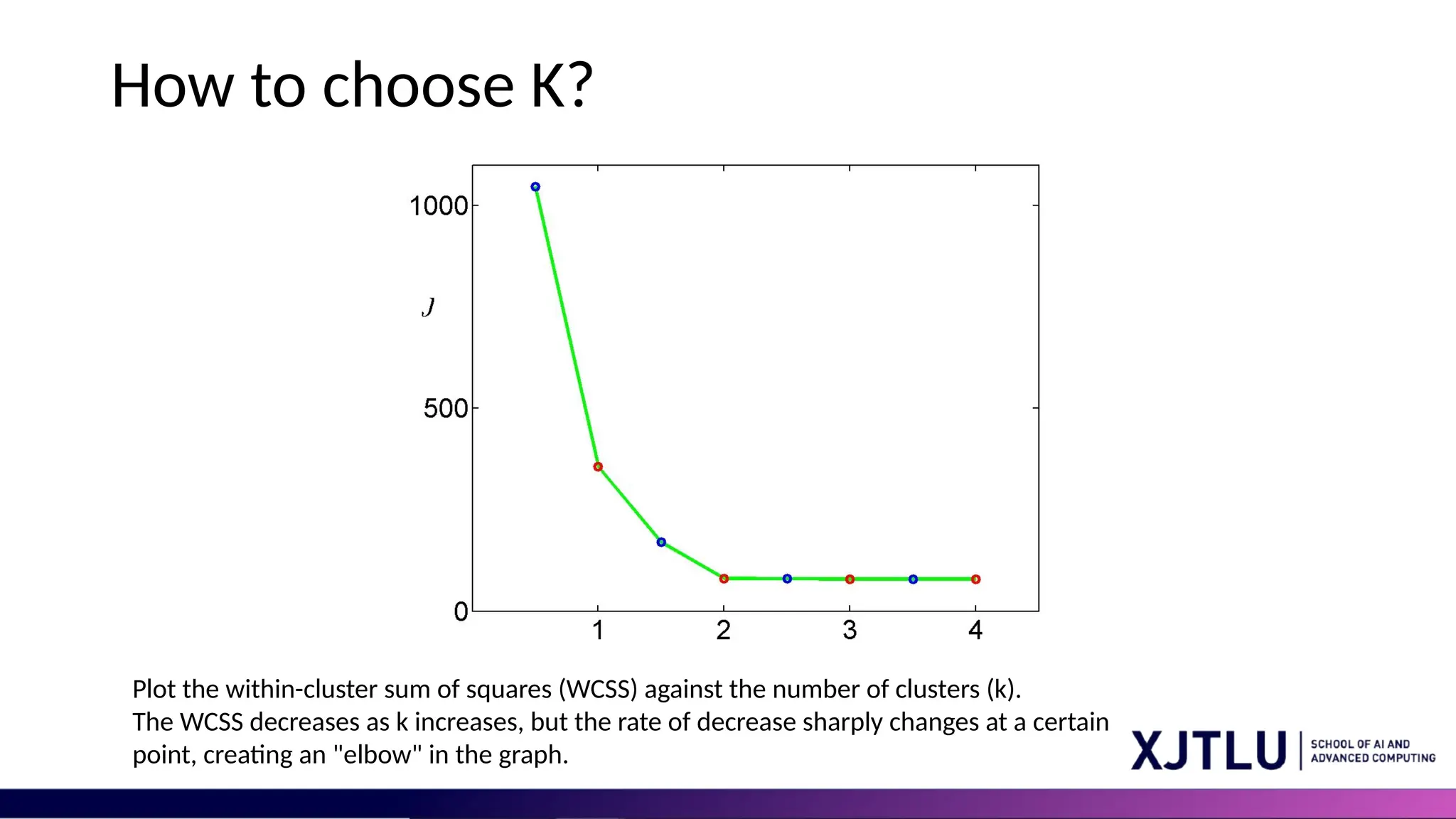 How to choose K?

1000

$J$

500

0

1

2

3

4

Plot the within-cluster sum of squares (WCSS) against the number of clusters (k).
The WCSS decreases as k increases, but the rate of decrease sharply changes at a certain point, creating an "elbow" in the graph.

XJTLU | SCHOOL OF AI AND ADVANCED COMPUTING